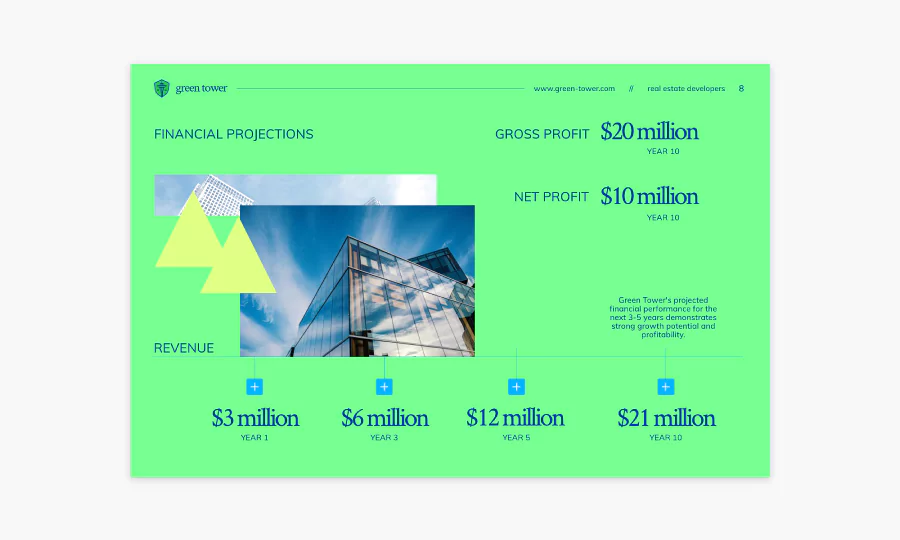 green tower

www.green-tower.com // real estate developers 8

FINANCIAL PROJECTIONS

GROSS PROFIT $20 million
YEAR 10

NET PROFIT $10 million
YEAR 10

Green Tower's projected financial performance for the next 3-5 years demonstrates strong growth potential and profitability.

REVENUE

+
$3 million
YEAR 1

+
$6 million
YEAR 3

+
$12 million
YEAR 5

+
$21 million
YEAR 10